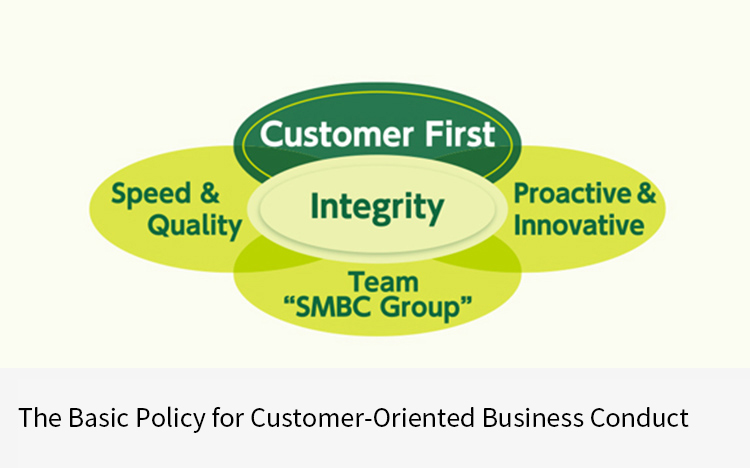 Customer First

Speed & Quality

Integrity

Proactive & Innovative

Team "SMBC Group"

The Basic Policy for Customer-Oriented Business Conduct